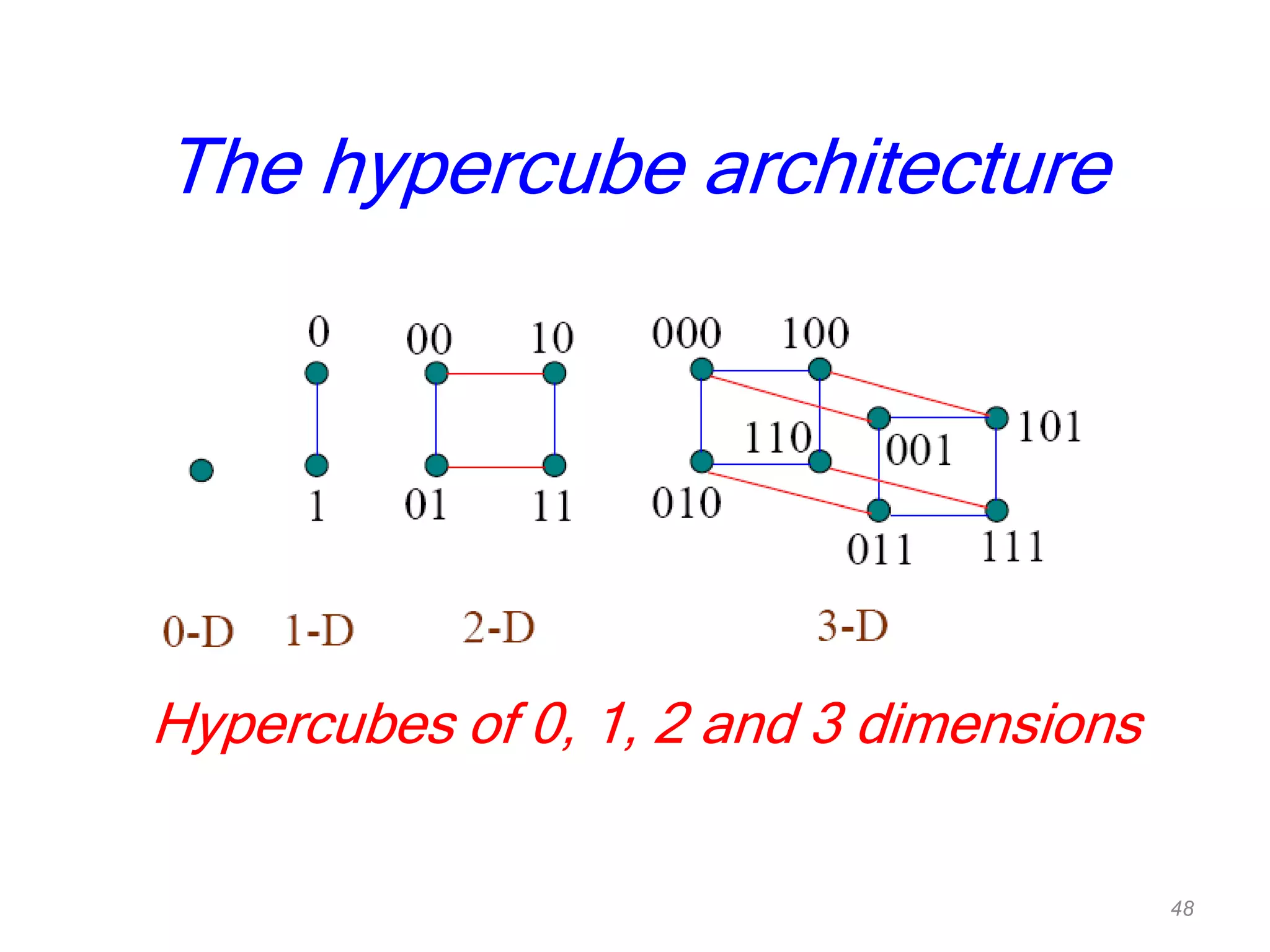 The hypercube architecture

0
1

00
10
01
11

000
100
110
001
101
010
011
111

0-D 1-D 2-D 3-D

Hypercubes of 0, 1, 2 and 3 dimensions

48